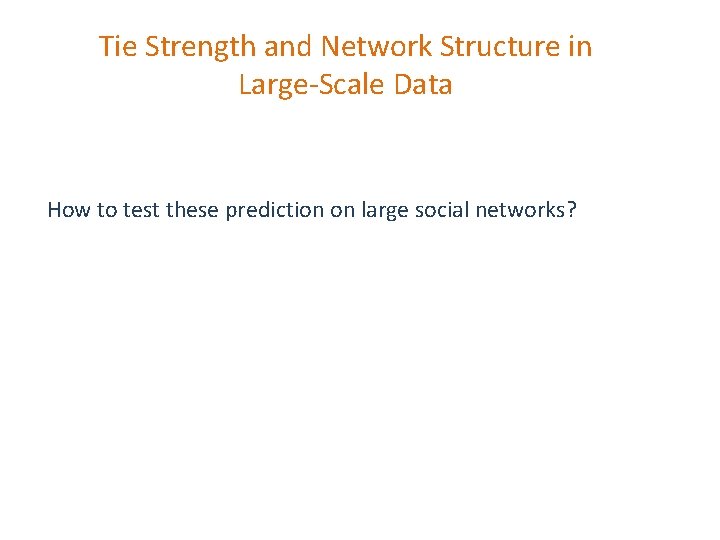 Tie Strength and Network Structure in Large-Scale Data

How to test these prediction on large social networks?